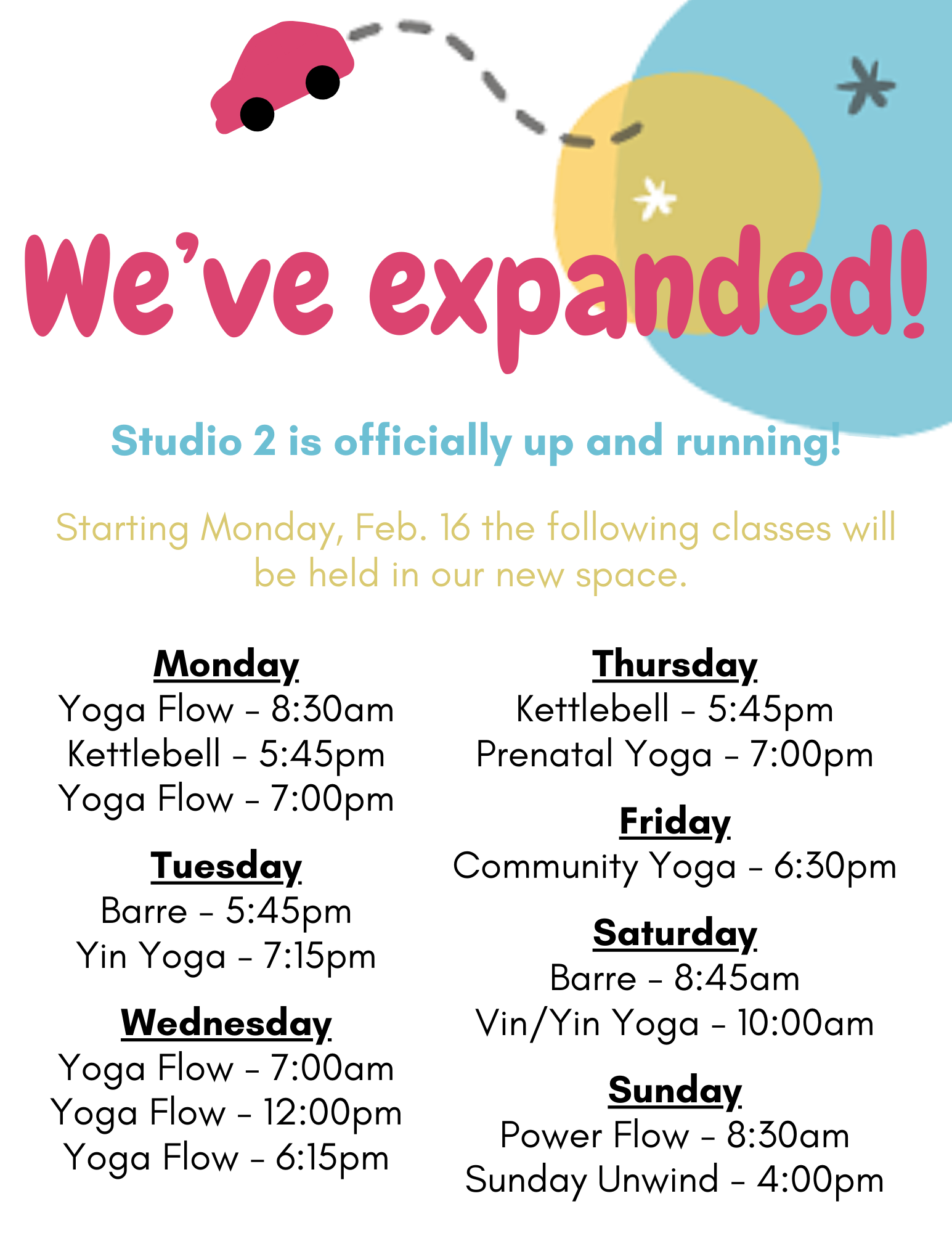 We've expanded!

Studio 2 is officially up and running!

Starting Monday, Feb. 16 the following classes will be held in our new space.

Monday
Yoga Flow - 8:30am
Kettlebell - 5:45pm
Yoga Flow - 7:00pm

Tuesday
Barre - 5:45pm
Yin Yoga - 7:15pm

Wednesday
Yoga Flow - 7:00am
Yoga Flow - 12:00pm
Yoga Flow - 6:15pm

Thursday
Kettlebell - 5:45pm
Prenatal Yoga - 7:00pm

Friday
Community Yoga - 6:30pm

Saturday
Barre - 8:45am
Vin/Yin Yoga - 10:00am

Sunday
Power Flow - 8:30am
Sunday Unwind - 4:00pm